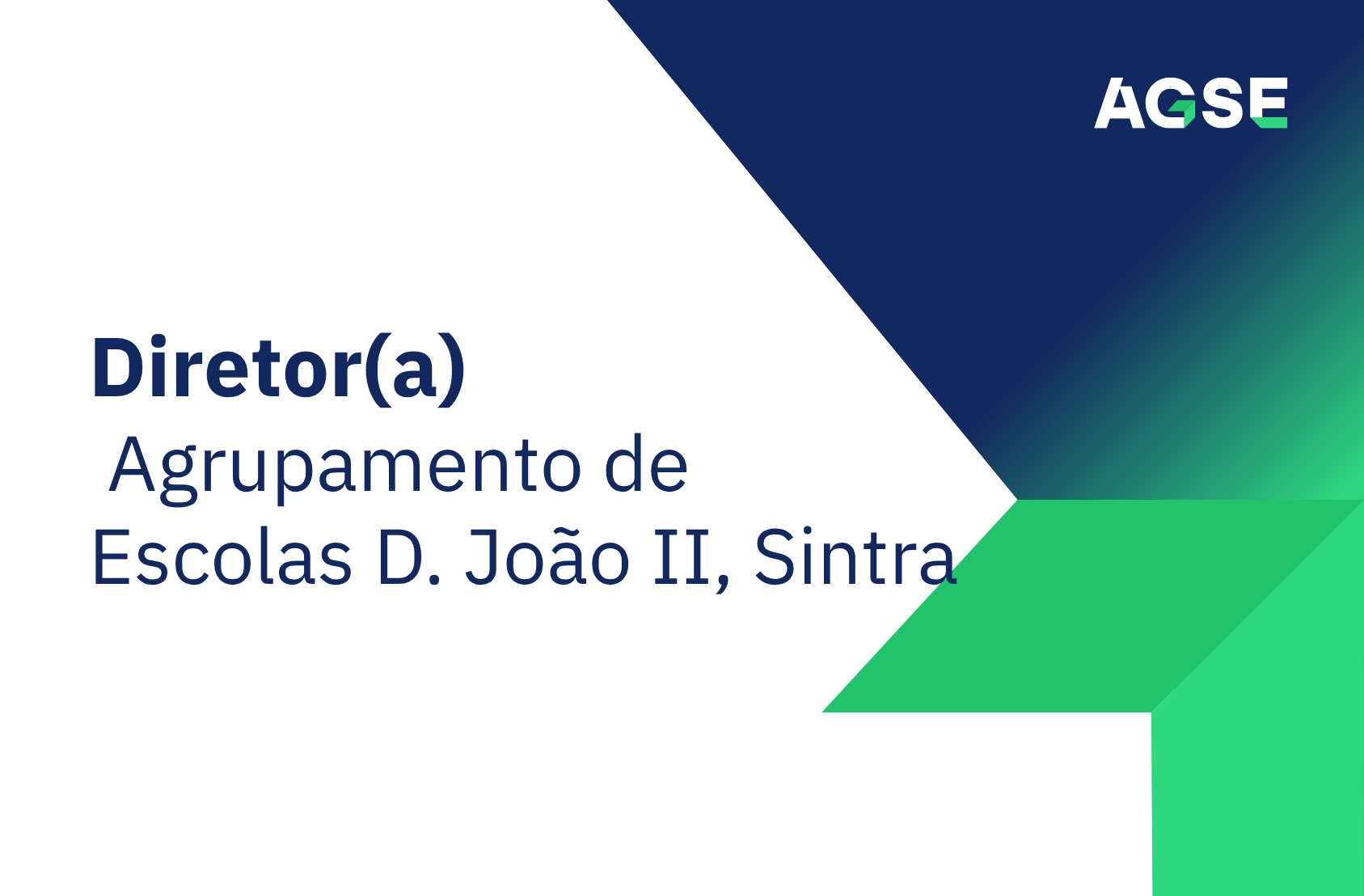 AGSE

Diretor(a)
Agrupamento de Escolas D. João II, Sintra